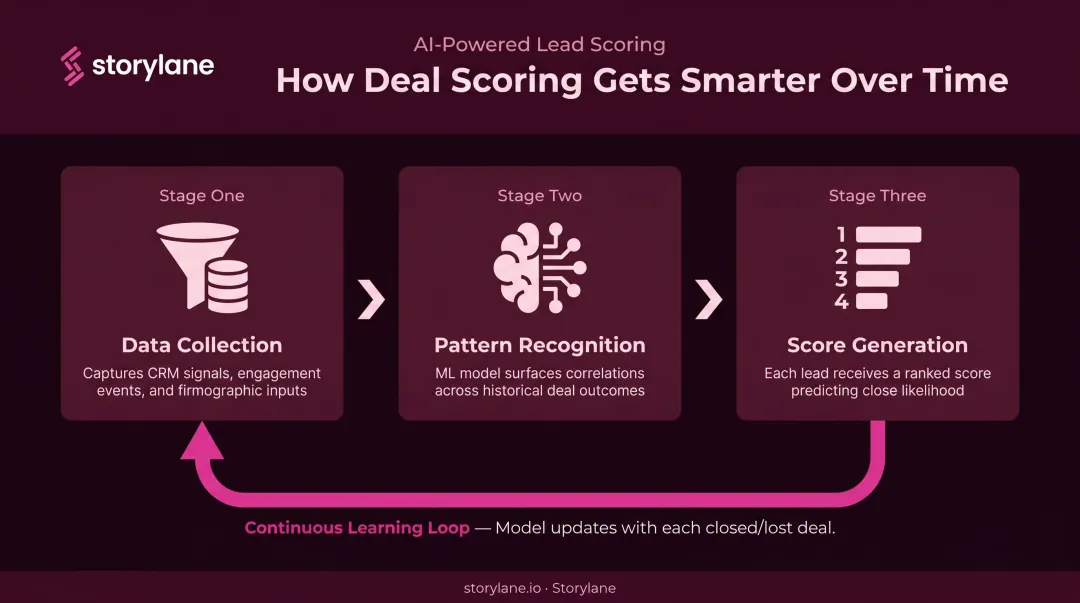 storylane

AI-Powered Lead Scoring

How Deal Scoring Gets Smarter Over Time

Stage One

Data Collection

Captures CRM signals, engagement events, and firmographic inputs

Stage Two

Pattern Recognition

ML model surfaces correlations across historical deal outcomes

Stage Three

1
2
3
4

Score Generation

Each lead receives a ranked score predicting close likelihood

Continuous Learning Loop — Model updates with each closed/lost deal.

storylane.io · Storylane